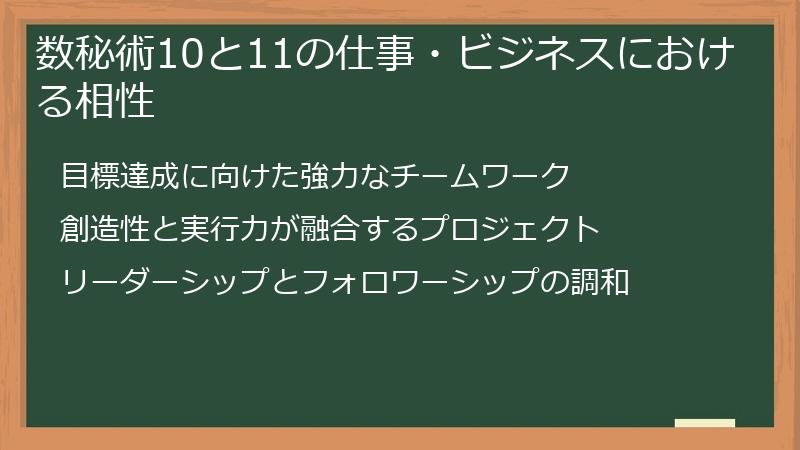 数秘術10と11の仕事・ビジネスにおける相性

目標達成に向けた強力なチームワーク

創造性と実行力が融合するプロジェクト

リーダーシップとフォロワーシップの調和